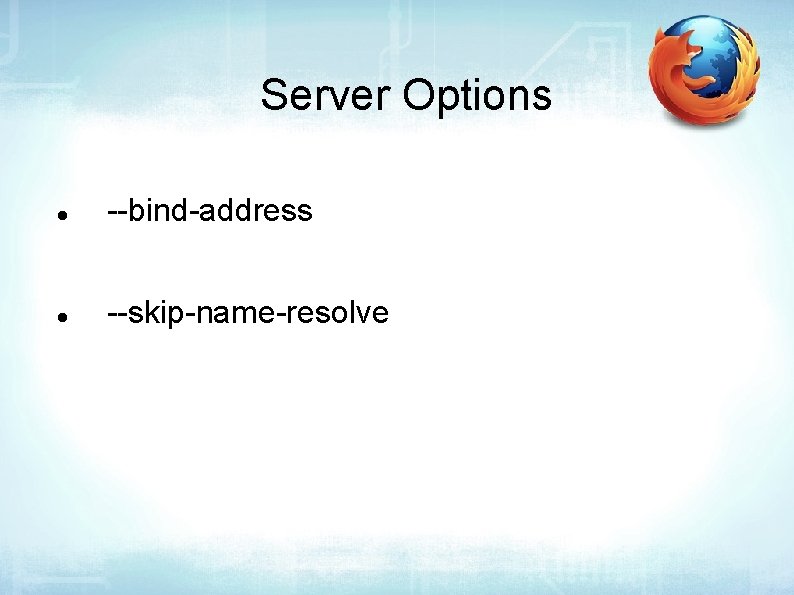 Server Options

- --bind-address

- --skip-name-resolve